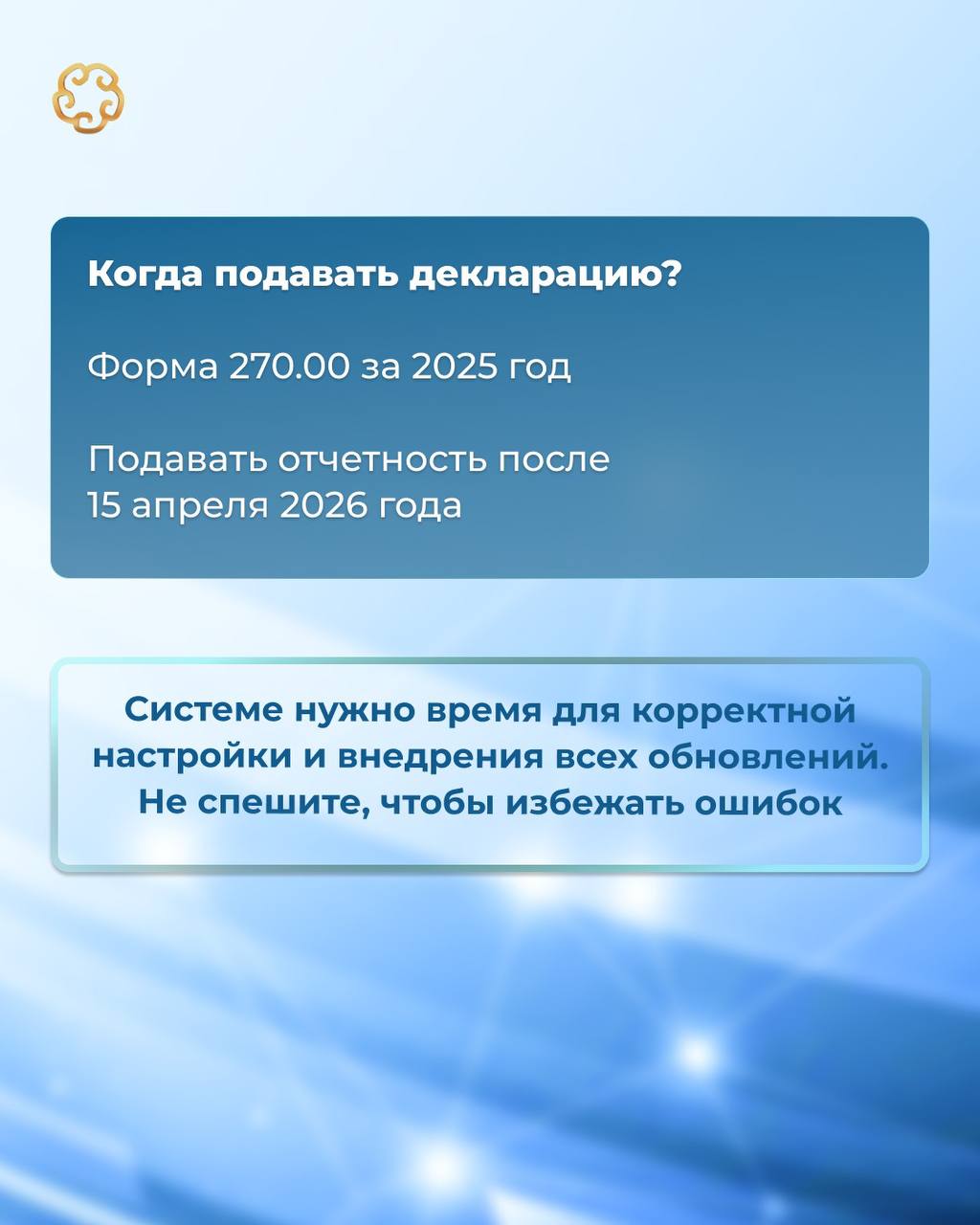 Когда подавать декларацию?

Форма 270.00 за 2025 год

Подавать отчетность после 15 апреля 2026 года

Системе нужно время для корректной настройки и внедрения всех обновлений. Не спешите, чтобы избежать ошибок